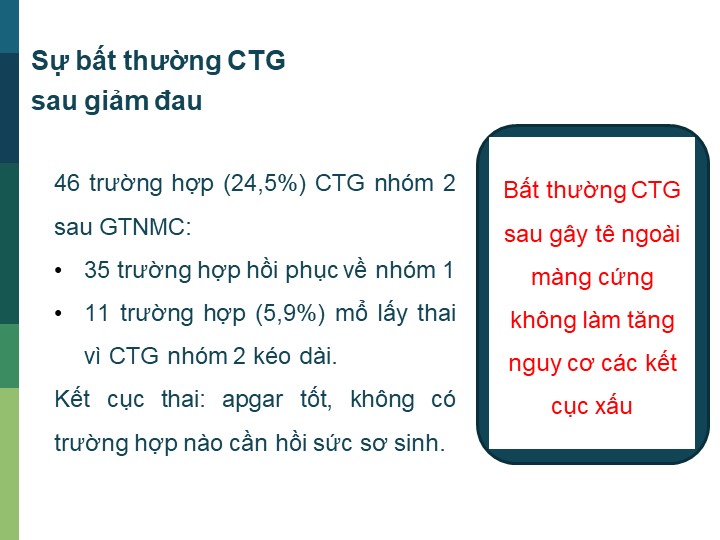 Sự bất thường CTG sau giảm đau

46 trường hợp (24,5%) CTG nhóm 2 sau GTNMC:

• 35 trường hợp hồi phục về nhóm 1
• 11 trường hợp (5,9%) mổ lấy thai vì CTG nhóm 2 kéo dài.

Kết cục thai: apgar tốt, không có trường hợp nào cần hồi sức sơ sinh.

Bất thường CTG sau gây tê ngoài màng cứng không làm tăng nguy cơ các kết cục xấu